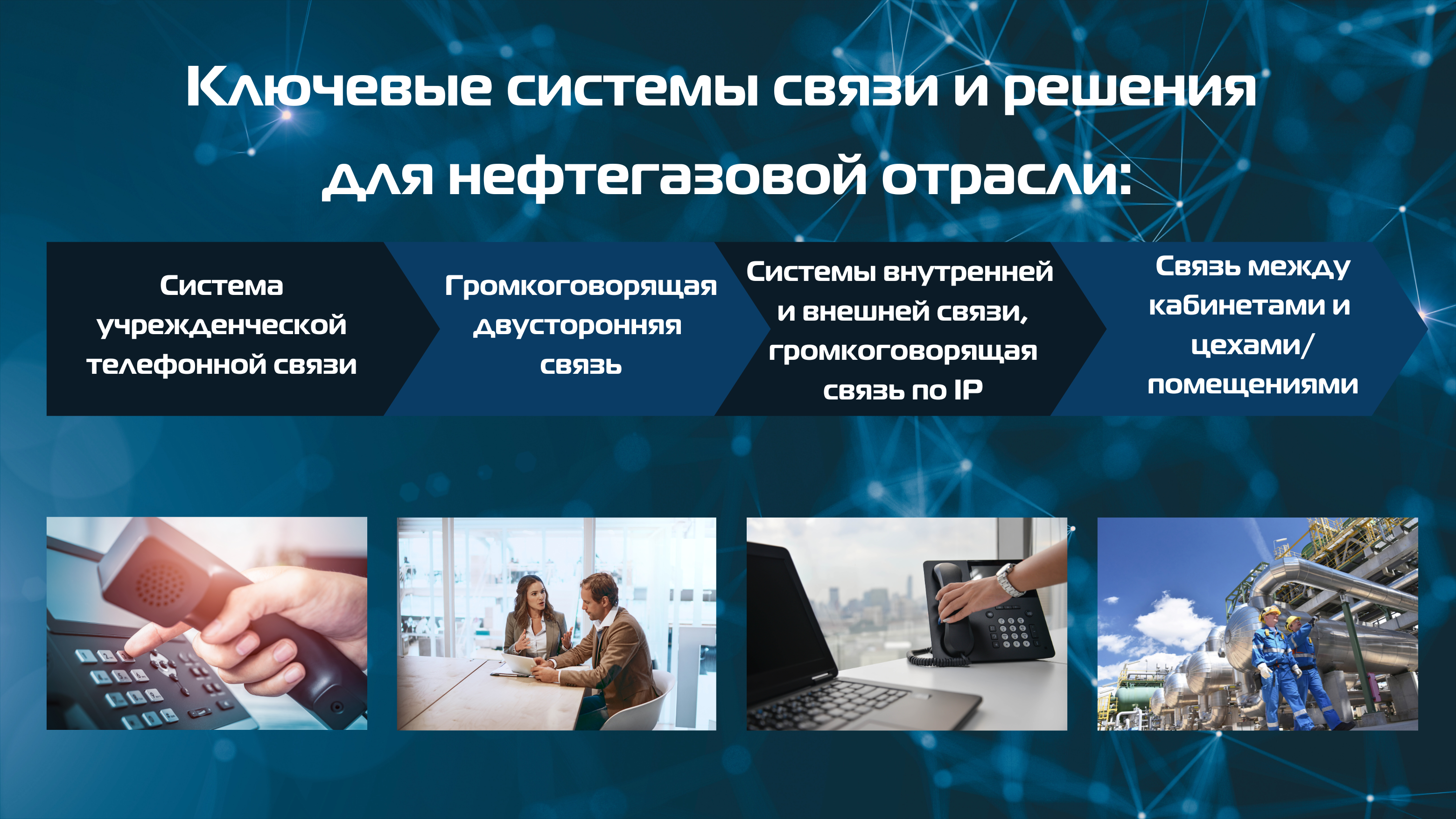 Ключевые системы связи и решения для нефтегазовой отрасли:

Система учрежденческой телефонной связи

Громкоговорящая двусторонняя связь

Системы внутренней и внешней связи, громкоговорящая связь по IP

Связь между кабинетами и цехами/ помещениями